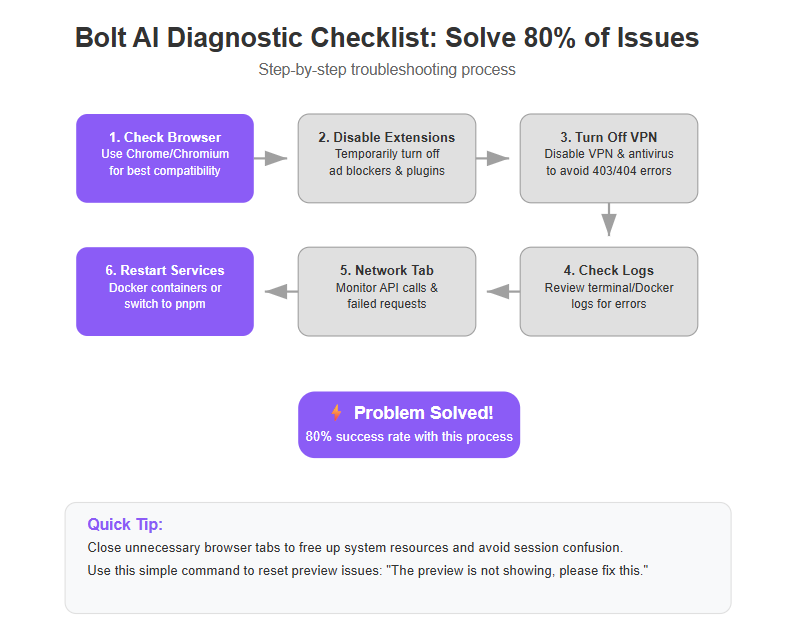 Bolt AI Diagnostic Checklist: Solve 80% of Issues

Step-by-step troubleshooting process

1. Check Browser
Use Chrome/Chromium for best compatibility

2. Disable Extensions
Temporarily turn off ad blockers & plugins

3. Turn Off VPN
Disable VPN & antivirus to avoid 403/404 errors

4. Check Logs
Review terminal/Docker logs for errors

5. Network Tab
Monitor API calls & failed requests

6. Restart Services
Docker containers or switch to pnpm

Problem Solved!
80% success rate with this process

Quick Tip:
Close unnecessary browser tabs to free up system resources and avoid session confusion.
Use this simple command to reset preview issues: "The preview is not showing, please fix this."